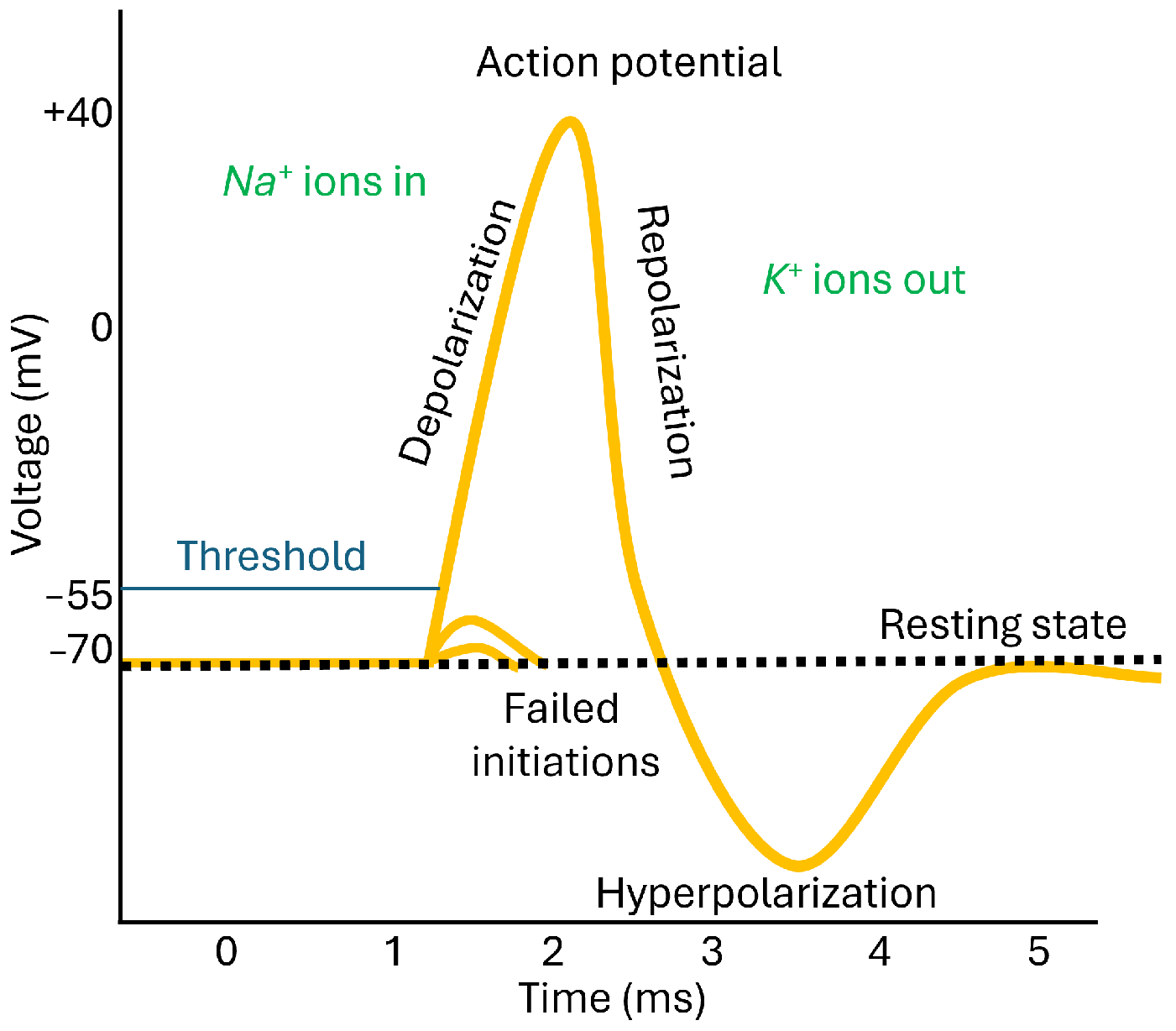 Action potential

+40

$Na^+$ ions in

Depolarization

Repolarization

$K^+$ ions out

0

Voltage (mV)

Threshold

−55

−70

Resting state

Failed initiations

Hyperpolarization

0
1
2
3
4
5

Time (ms)